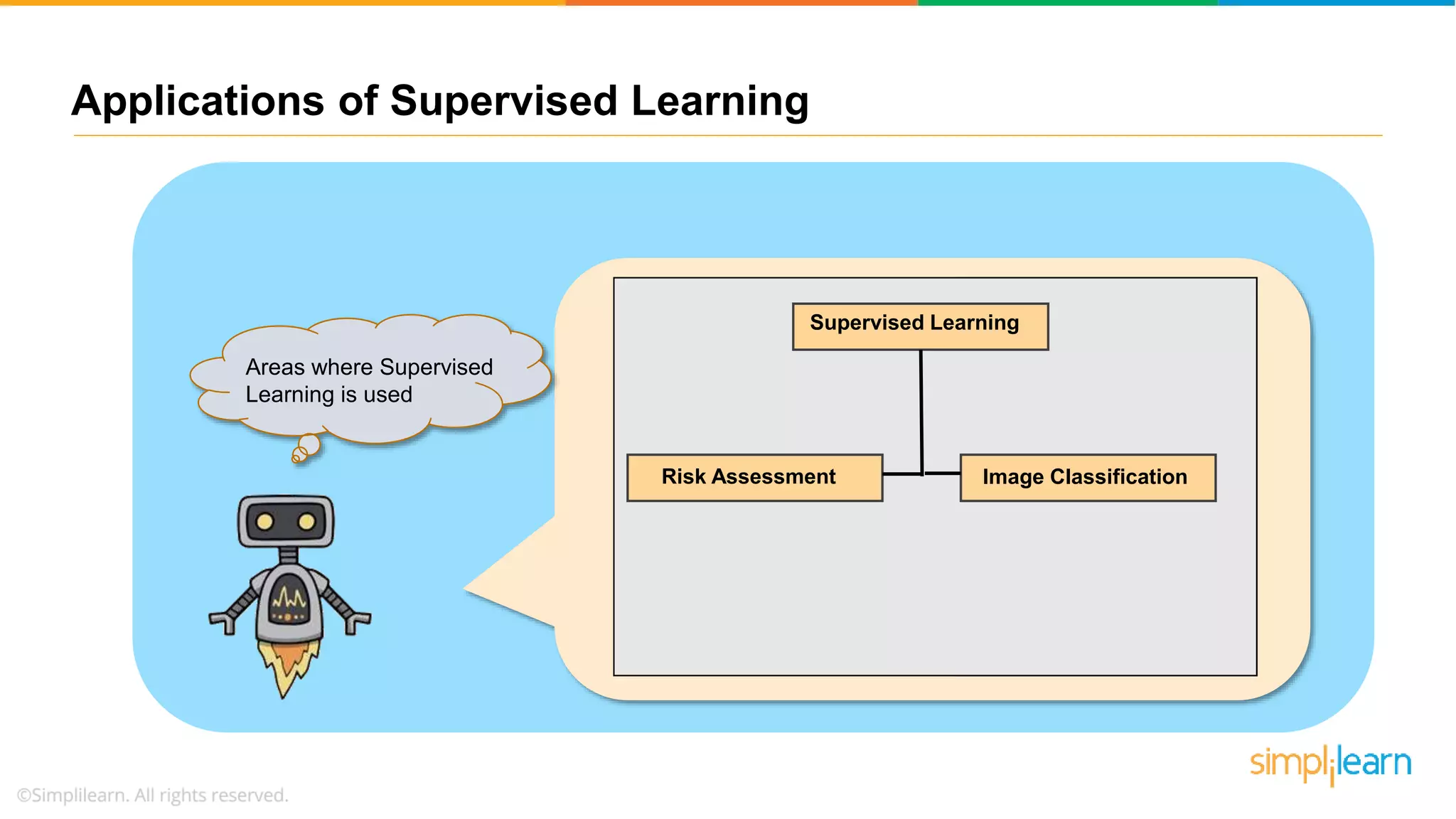 Applications of Supervised Learning

Areas where Supervised Learning is used

Supervised Learning

Risk Assessment

Image Classification

simplilearn

©Simplilearn. All rights reserved.